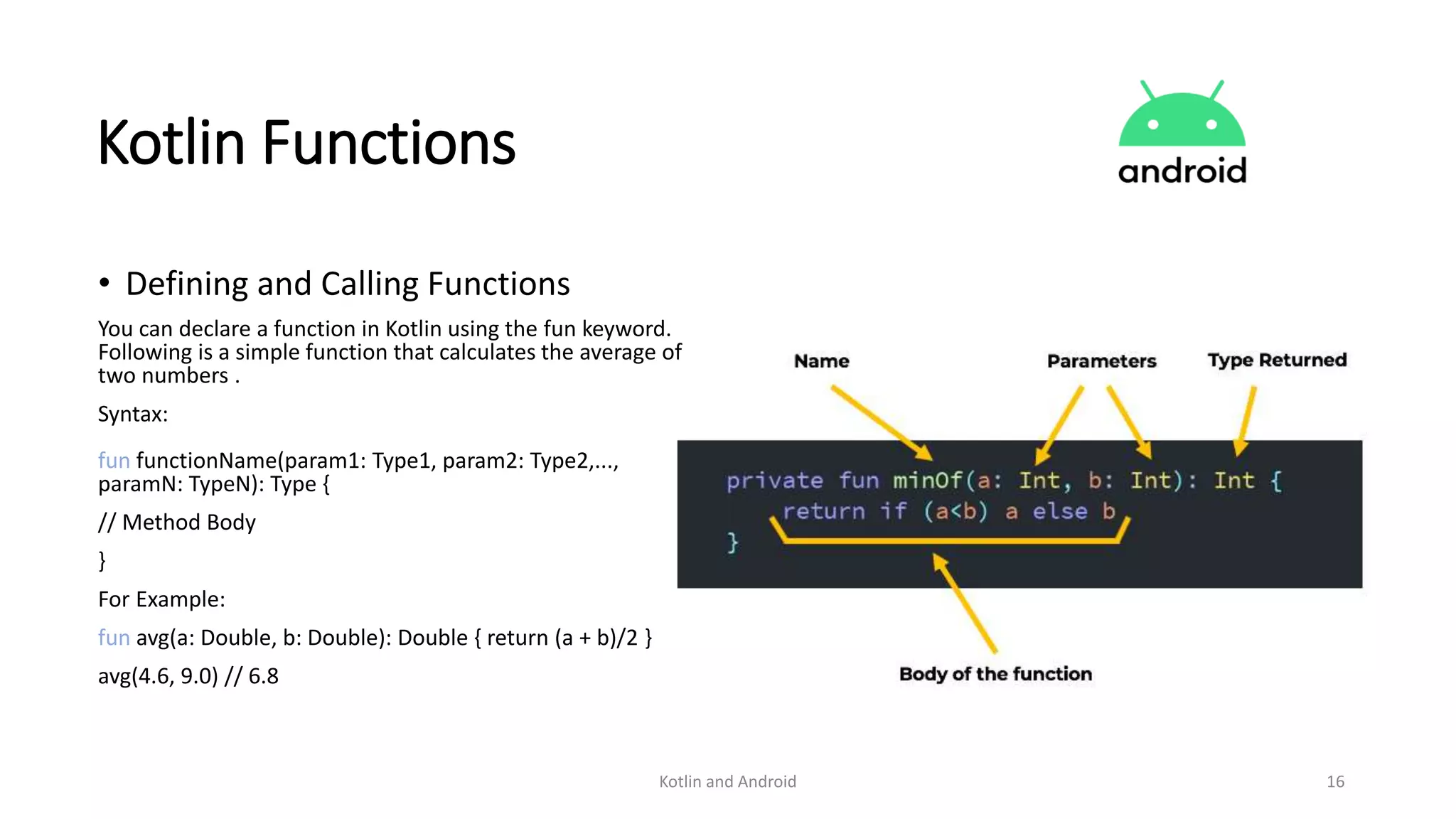 Kotlin Functions

android

• Defining and Calling Functions

You can declare a function in Kotlin using the fun keyword. Following is a simple function that calculates the average of two numbers .

Syntax:

fun functionName(param1: Type1, param2: Type2,..., paramN: TypeN): Type {

// Method Body

}

For Example:

fun avg(a: Double, b: Double): Double { return (a + b)/2 }

avg(4.6, 9.0) // 6.8

Name

Parameters

Type Returned

private fun minOf(a: Int, b: Int): Int {
return if (a<b) a else b
}

Body of the function

Kotlin and Android

16